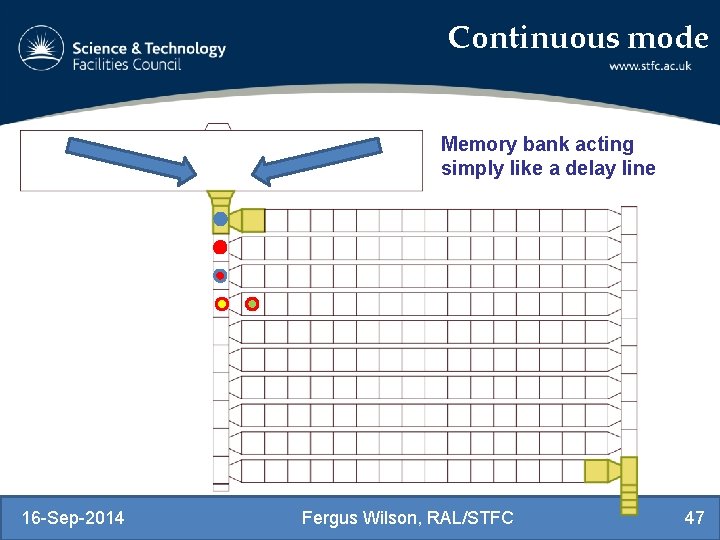 Science & Technology Facilities Council

Continuous mode

www.stfc.ac.uk

Memory bank acting simply like a delay line

16-Sep-2014

Fergus Wilson, RAL/STFC

47